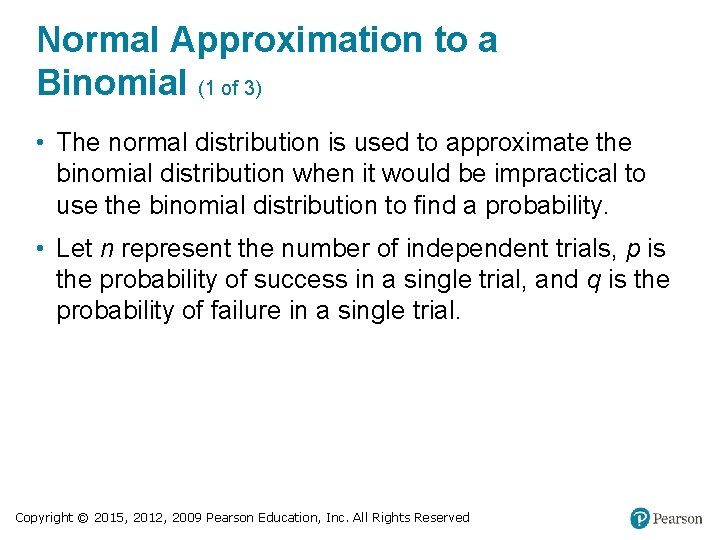 Normal Approximation to a Binomial (1 of 3)

• The normal distribution is used to approximate the binomial distribution when it would be impractical to use the binomial distribution to find a probability.

• Let $n$ represent the number of independent trials, $p$ is the probability of success in a single trial, and $q$ is the probability of failure in a single trial.

Copyright © 2015, 2012, 2009 Pearson Education, Inc. All Rights Reserved

Pearson